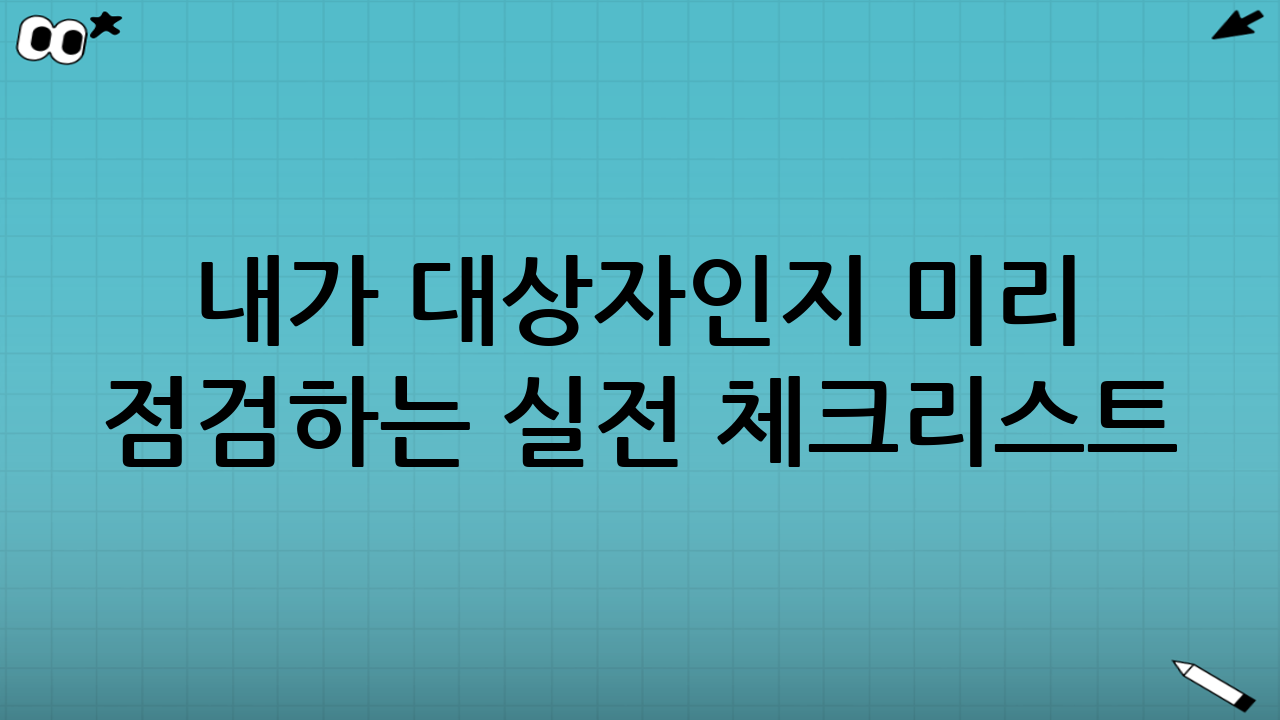 내가 대상자인지 미리 점검하는 실전 체크리스트